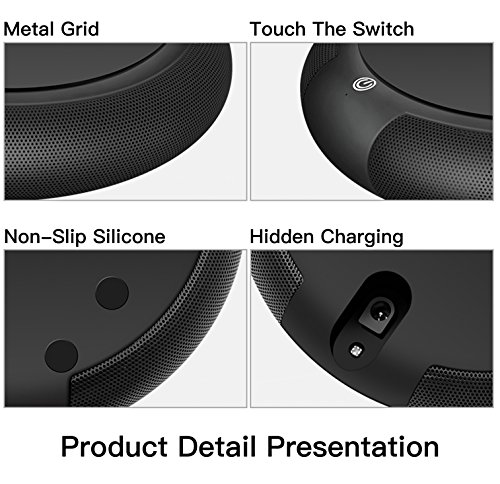 Metal Grid

Touch The Switch

Non-Slip Silicone

Hidden Charging

Product Detail Presentation